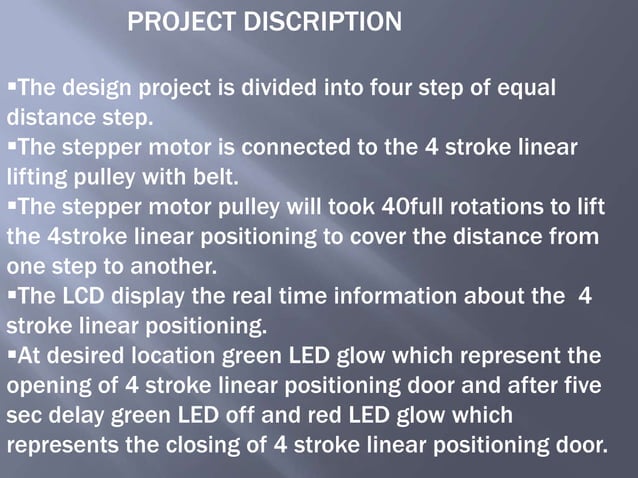 PROJECT DISCRIPTION

▪The design project is divided into four step of equal distance step.
▪The stepper motor is connected to the 4 stroke linear lifting pulley with belt.
▪The stepper motor pulley will took 40full rotations to lift the 4stroke linear positioning to cover the distance from one step to another.
▪The LCD display the real time information about the 4 stroke linear positioning.
▪At desired location green LED glow which represent the opening of 4 stroke linear positioning door and after five sec delay green LED off and red LED glow which represents the closing of 4 stroke linear positioning door.